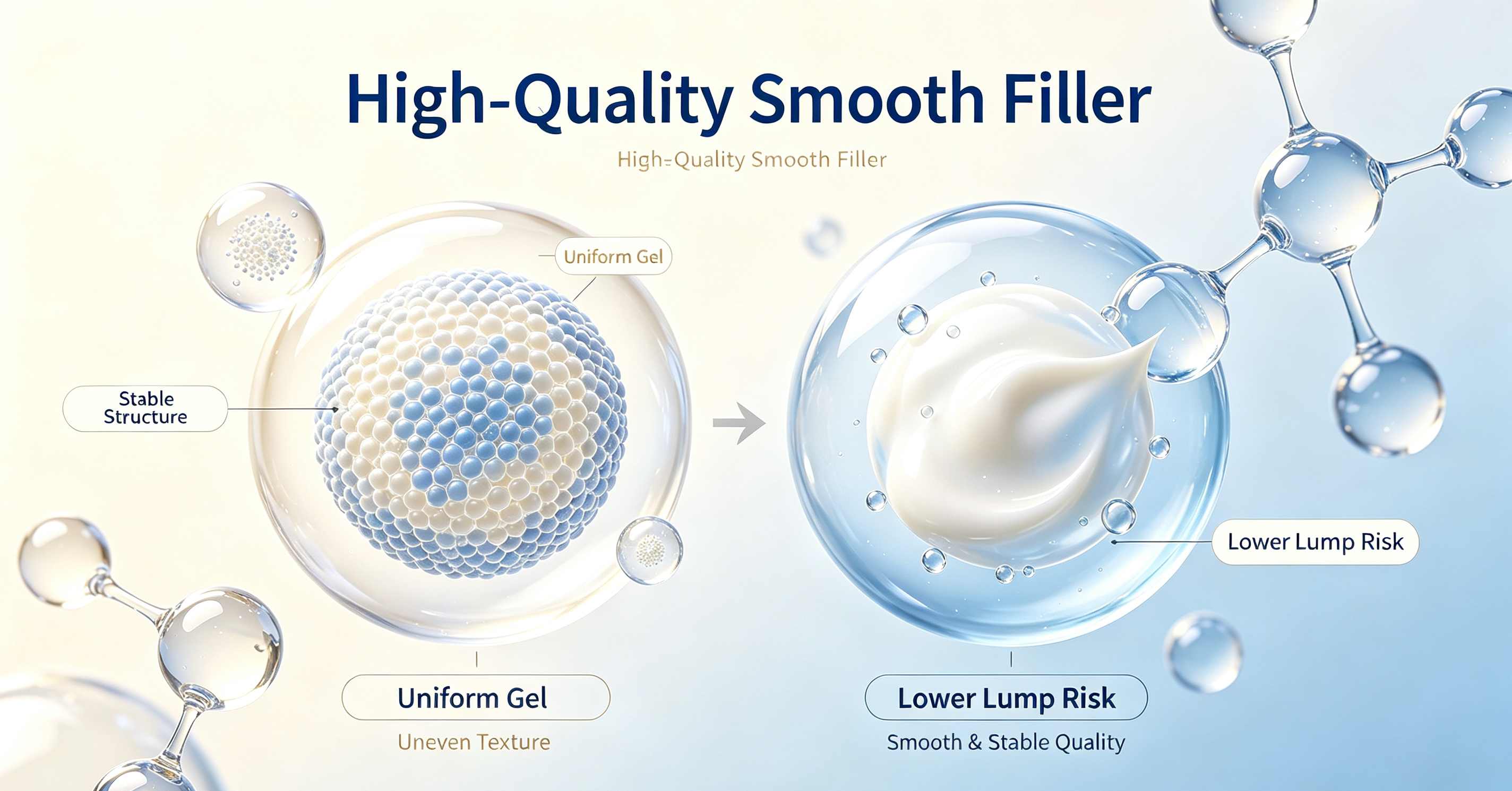 High-Quality Smooth Filler

High=Quality Smooth Filler

Uniform Gel

Stable Structure

Lower Lump Risk

Uniform Gel

Uneven Texture

Lower Lump Risk

Smooth & Stable Quality